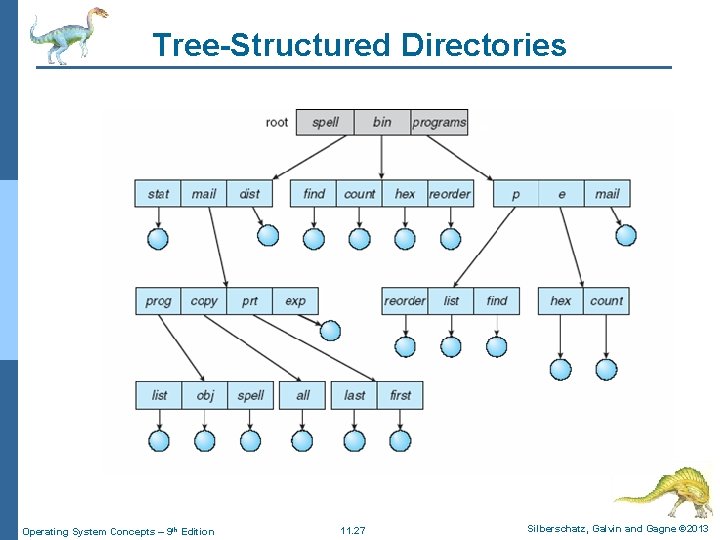 Tree-Structured Directories

root spell bin programs

stat mail dist find count hex reorder p e mail

prog copy prt exp reorder list find hex count

list obj spell all last first

Operating System Concepts – 9th Edition 11.27 Silberschatz, Galvin and Gagne ©2013